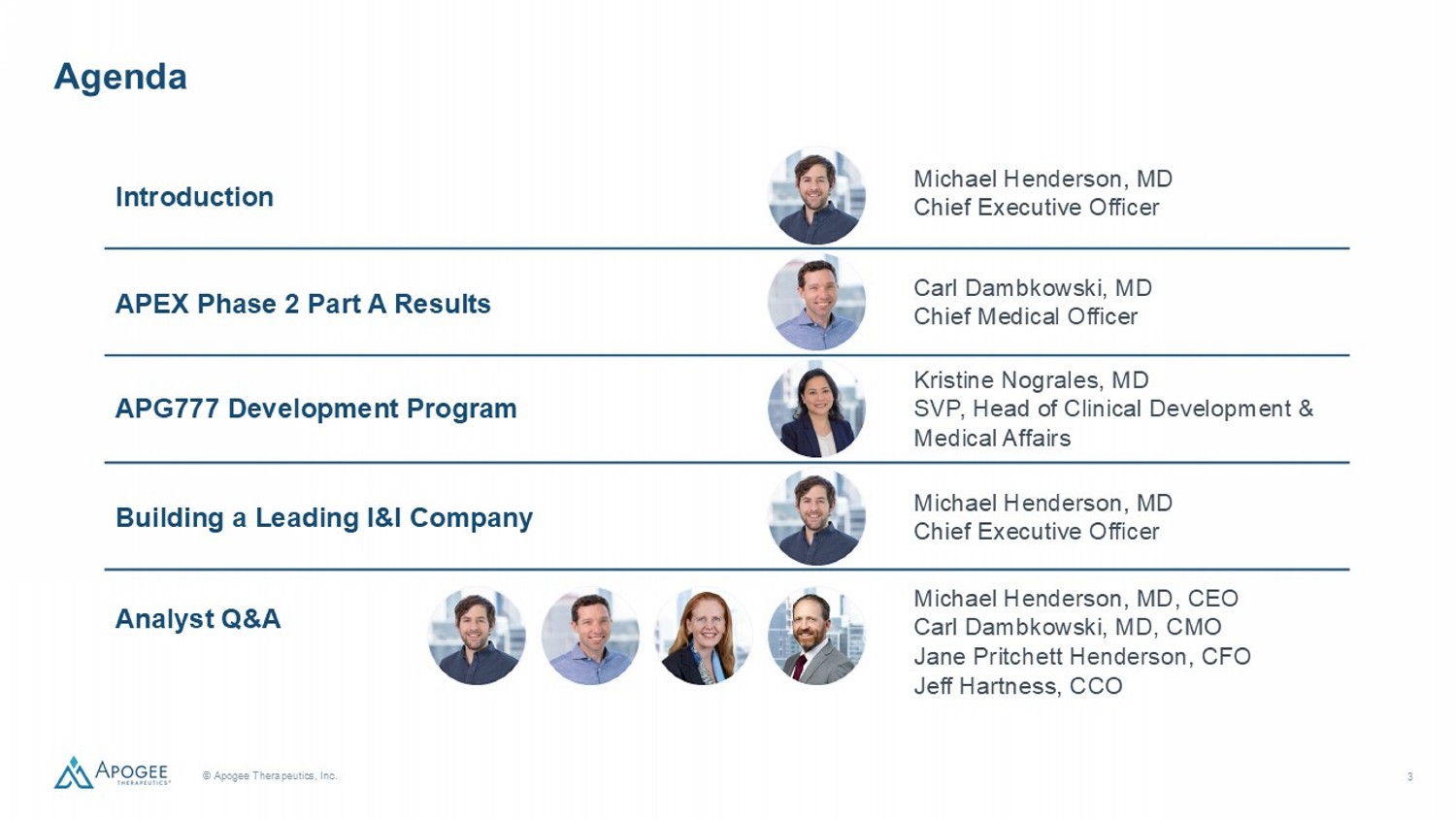 Agenda

Introduction

Michael Henderson, MD
Chief Executive Officer

APEX Phase 2 Part A Results

Carl Dambkowski, MD
Chief Medical Officer

APG777 Development Program

Kristine Nograles, MD
SVP, Head of Clinical Development & Medical Affairs

Building a Leading I&I Company

Michael Henderson, MD
Chief Executive Officer

Analyst Q&A

Michael Henderson, MD, CEO
Carl Dambkowski, MD, CMO
Jane Pritchett Henderson, CFO
Jeff Hartness, CCO

APOGEE THERAPEUTICS

© Apogee Therapeutics, Inc.

3